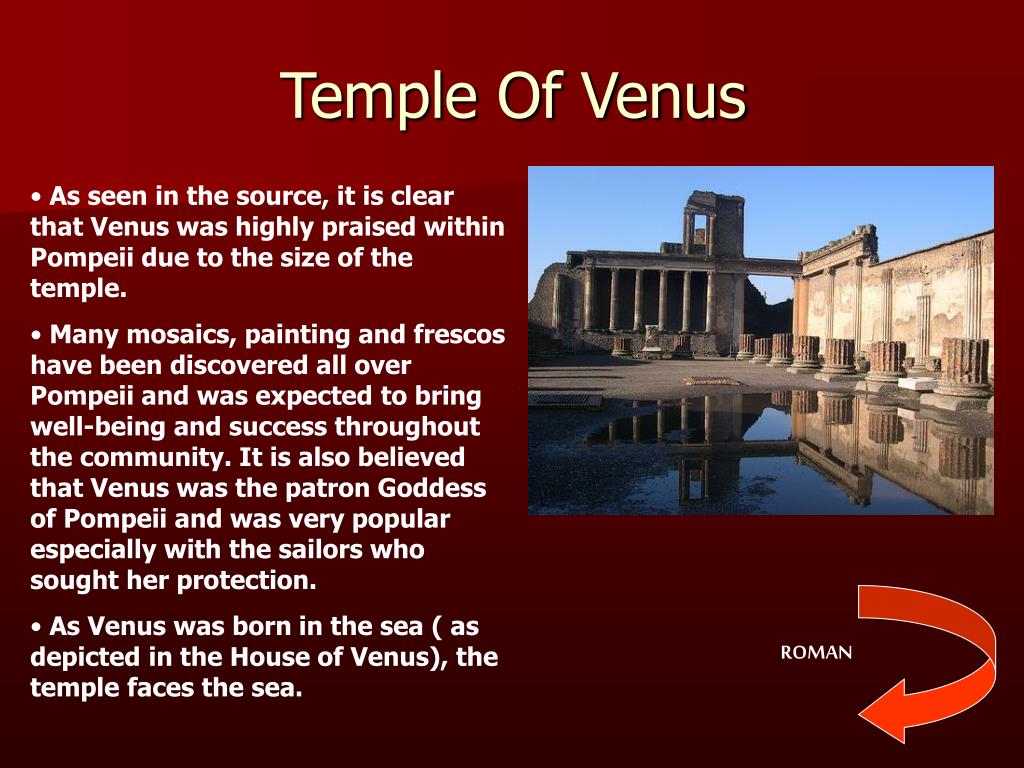 Temple Of Venus

• As seen in the source, it is clear that Venus was highly praised within Pompeii due to the size of the temple.

• Many mosaics, painting and frescos have been discovered all over Pompeii and was expected to bring well-being and success throughout the community. It is also believed that Venus was the patron Goddess of Pompeii and was very popular especially with the sailors who sought her protection.

• As Venus was born in the sea ( as depicted in the House of Venus), the temple faces the sea.

ROMAN